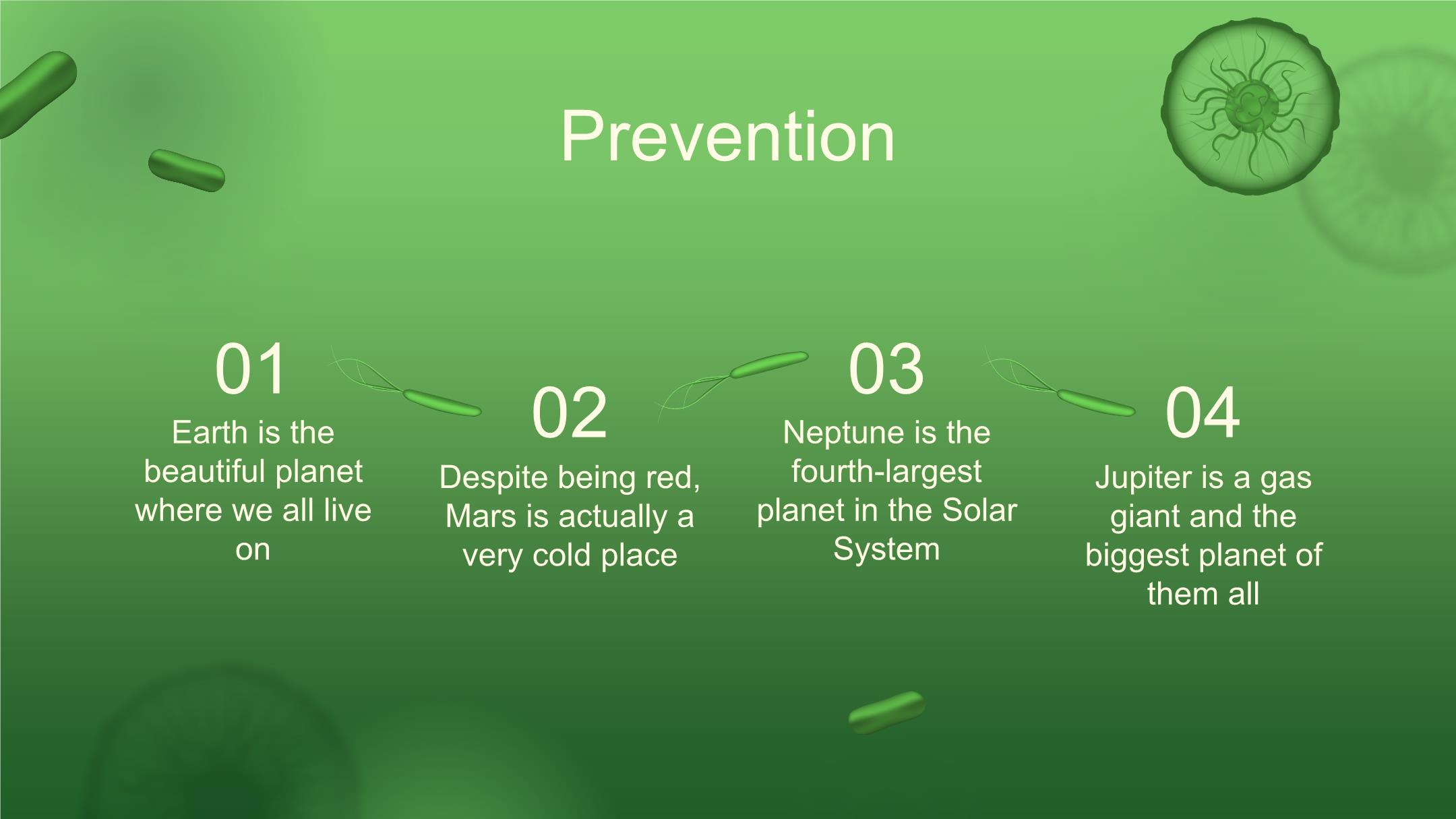 Prevention

01
Earth is the beautiful planet where we all live on

02
Despite being red, Mars is actually a very cold place

03
Neptune is the fourth-largest planet in the Solar System

04
Jupiter is a gas giant and the biggest planet of them all